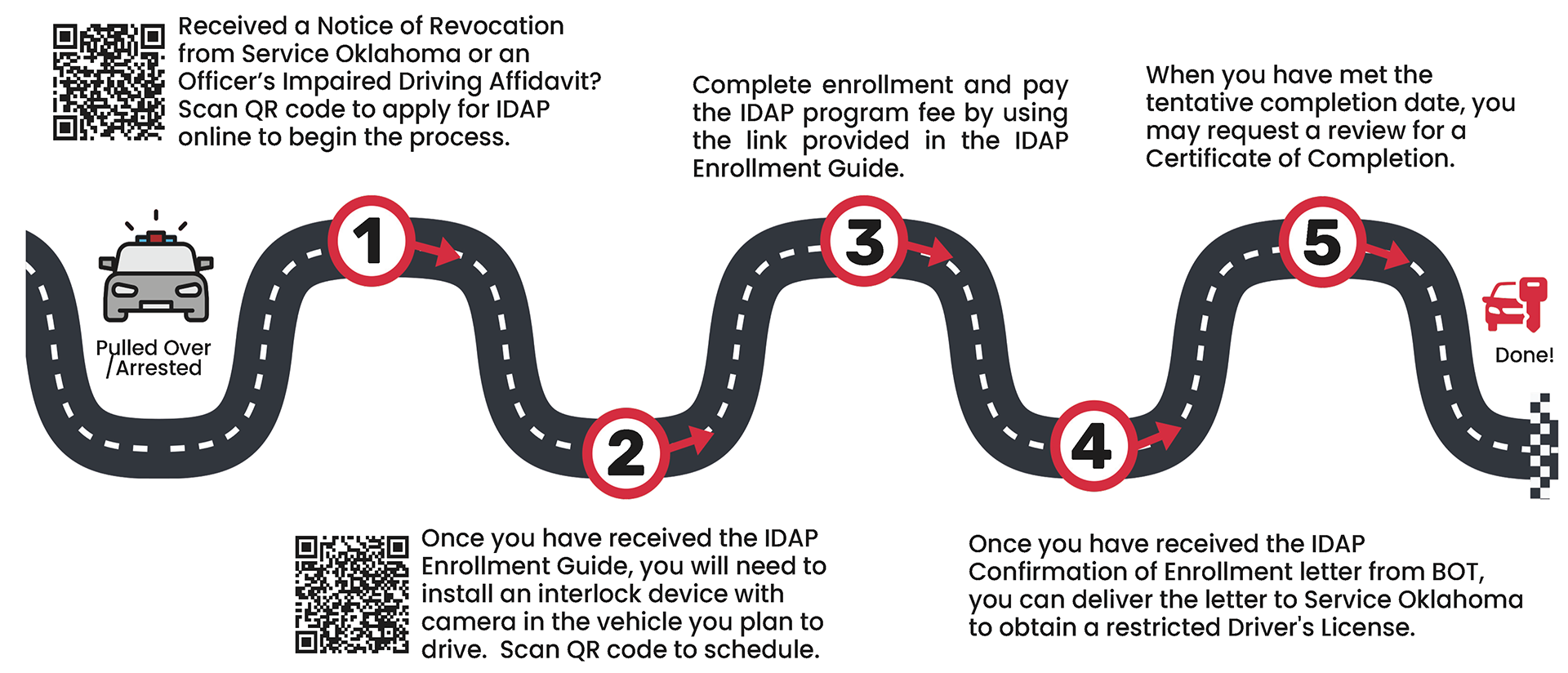 Received a Notice of Revocation from Service Oklahoma or an Officer's Impaired Driving Affidavit? Scan QR code to apply for IDAP online to begin the process.

Complete enrollment and pay the IDAP program fee by using the link provided in the IDAP Enrollment Guide.

When you have met the tentative completion date, you may request a review for a Certificate of Completion.

Pulled Over / Arrested

1

2

3

4

5

Done!

Once you have received the IDAP Enrollment Guide, you will need to install an interlock device with camera in the vehicle you plan to drive. Scan QR code to schedule.

Once you have received the IDAP Confirmation of Enrollment letter from BOT, you can deliver the letter to Service Oklahoma to obtain a restricted Driver's License.